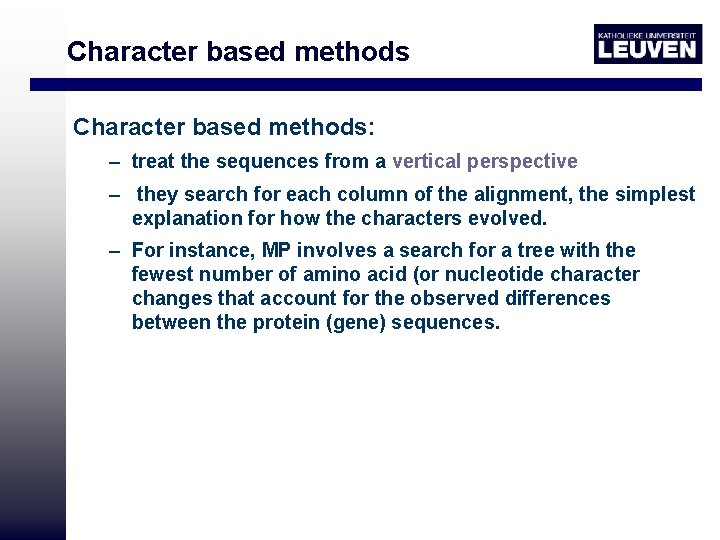 Character based methods

KATHOLIEKE UNIVERSITEIT
LEUVEN

Character based methods:

– treat the sequences from a vertical perspective

– they search for each column of the alignment, the simplest explanation for how the characters evolved.

– For instance, MP involves a search for a tree with the fewest number of amino acid (or nucleotide character changes that account for the observed differences between the protein (gene) sequences.